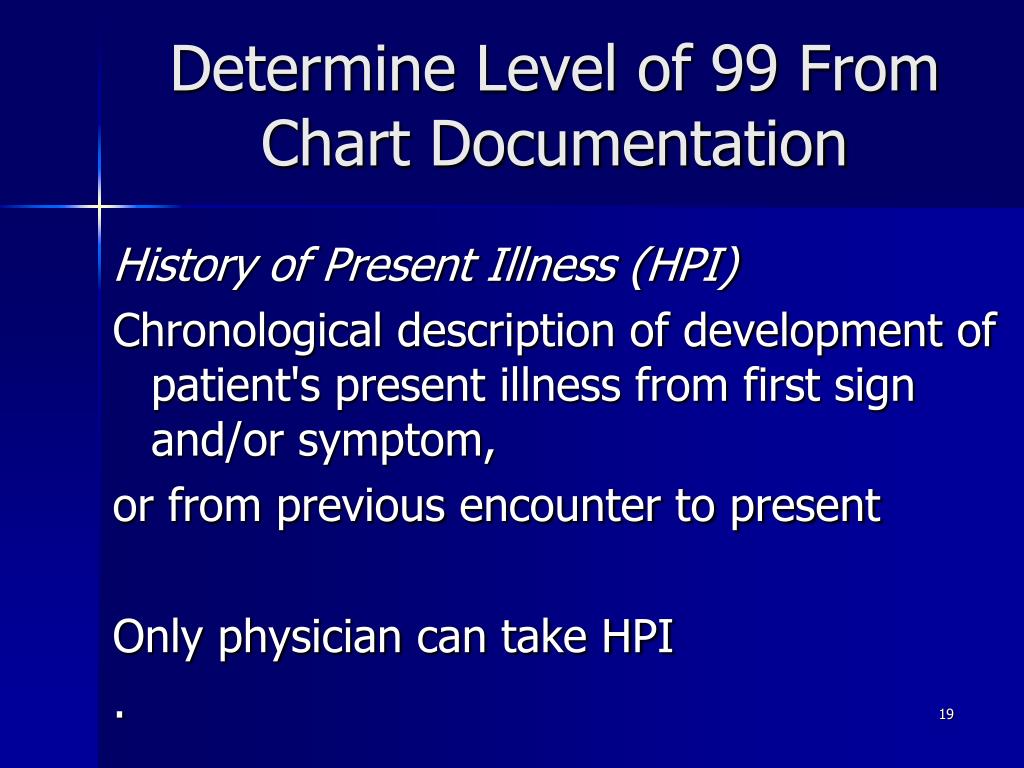 Determine Level of 99 From Chart Documentation

History of Present Illness (HPI)

Chronological description of development of patient's present illness from first sign and/or symptom,

or from previous encounter to present

Only physician can take HPI

.

19